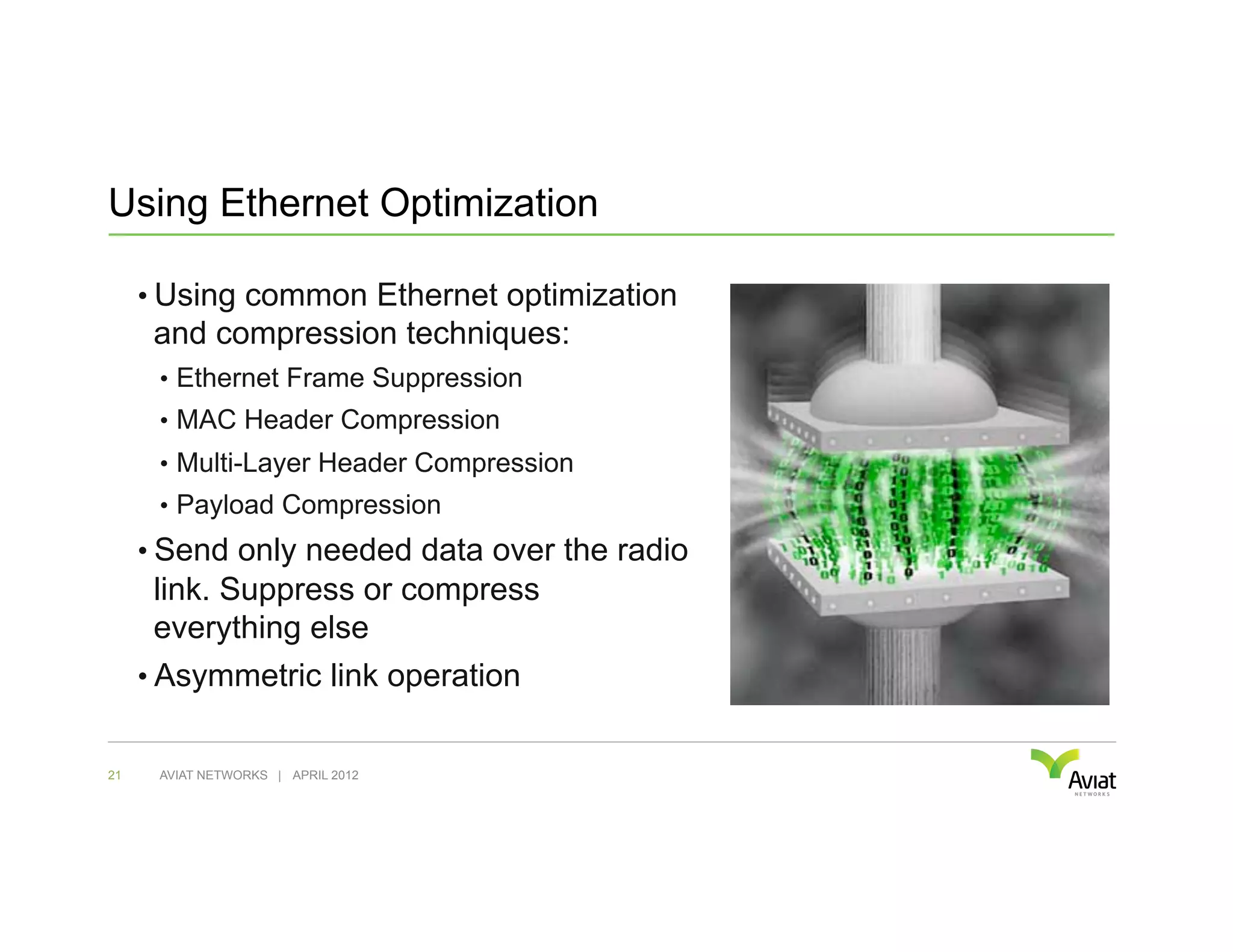 Using Ethernet Optimization

• Using common Ethernet optimization and compression techniques:

• Ethernet Frame Suppression

• MAC Header Compression

• Multi-Layer Header Compression

• Payload Compression

• Send only needed data over the radio link. Suppress or compress everything else

• Asymmetric link operation

21 AVIAT NETWORKS | APRIL 2012

Aviat NETWORKS